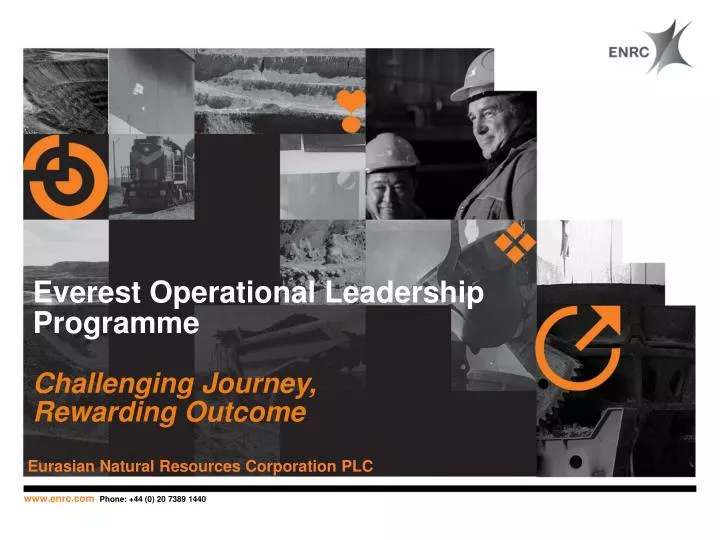 ENRC

Everest Operational Leadership Programme

Challenging Journey, Rewarding Outcome

Eurasian Natural Resources Corporation PLC

www.enrc.com Phone: +44 (0) 20 7389 1440